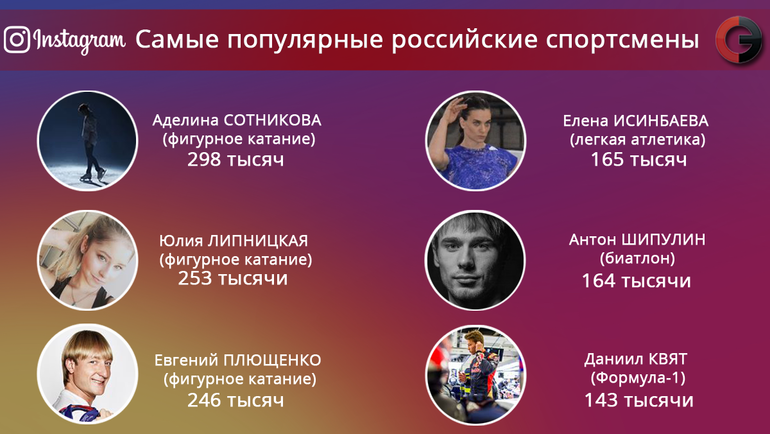 Instagram Самые популярные российские спортсмены

Аделина СОТНИКОВА
(фигурное катание)
298 тысяч

Юлия ЛИПНИЦКАЯ
(фигурное катание)
253 тысячи

Евгений ПЛЮЩЕНКО
(фигурное катание)
246 тысяч

Елена ИСИНБАЕВА
(легкая атлетика)
165 тысяч

Антон ШИПУЛИН
(биатлон)
164 тысячи

Даниил КВЯТ
(Формула-1)
143 тысячи